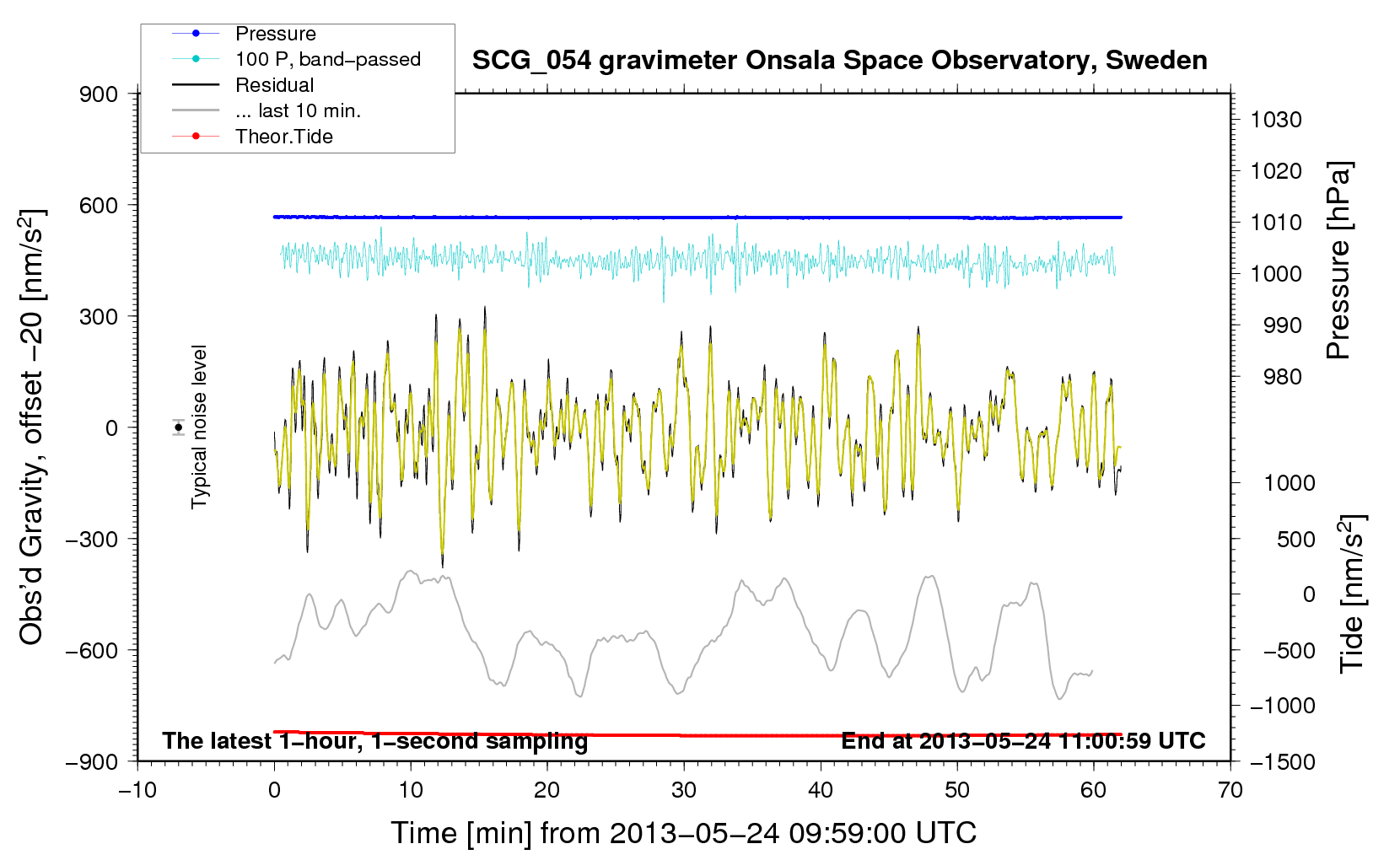 Pressure
100 P, band−passed
Residual
... last 10 min.
Theor.Tide

SCG_054 gravimeter Onsala Space Observatory, Sweden

900
600
300
0
−300
−600
−900

Obs'd Gravity, offset −20 [nm/s$^2$]

Typical noise level

1030
1020
1010
1000
990
980

Pressure [hPa]

1000
500
0
−500
−1000
−1500

Tide [nm/s$^2$]

The latest 1−hour, 1−second sampling
End at 2013−05−24 11:00:59 UTC

−10
0
10
20
30
40
50
60
70

Time [min] from 2013−05−24 09:59:00 UTC